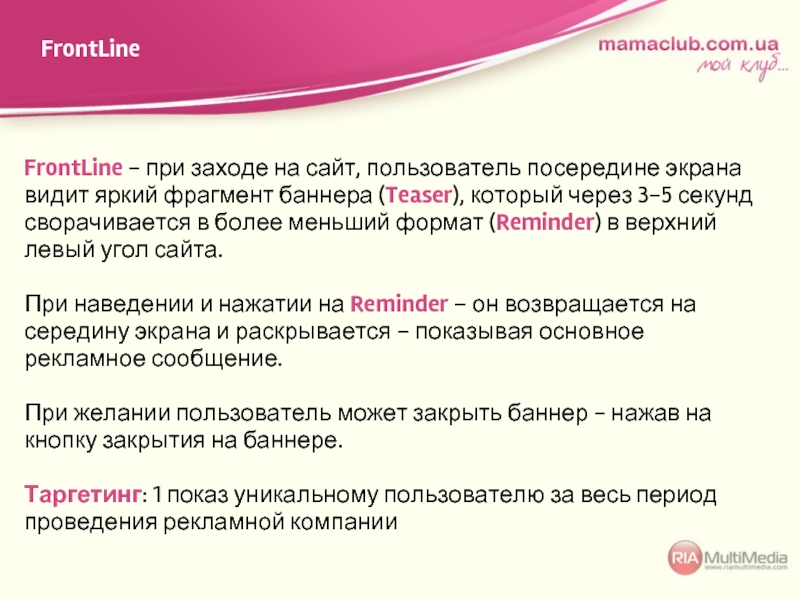 FrontLine

mamaclub.com.ua
мой клуб...

FrontLine – при заходе на сайт, пользователь посередине экрана видит яркий фрагмент баннера (Teaser), который через 3–5 секунд сворачивается в более меньший формат (Reminder) в верхний левый угол сайта.

При наведении и нажатии на Reminder – он возвращается на середину экрана и раскрывается – показывая основное рекламное сообщение.

При желании пользователь может закрыть баннер – нажав на кнопку закрытия на баннере.

Таргетинг: 1 показ уникальному пользователю за весь период проведения рекламной компании

RIA MultiMedia
www.riamultimedia.com